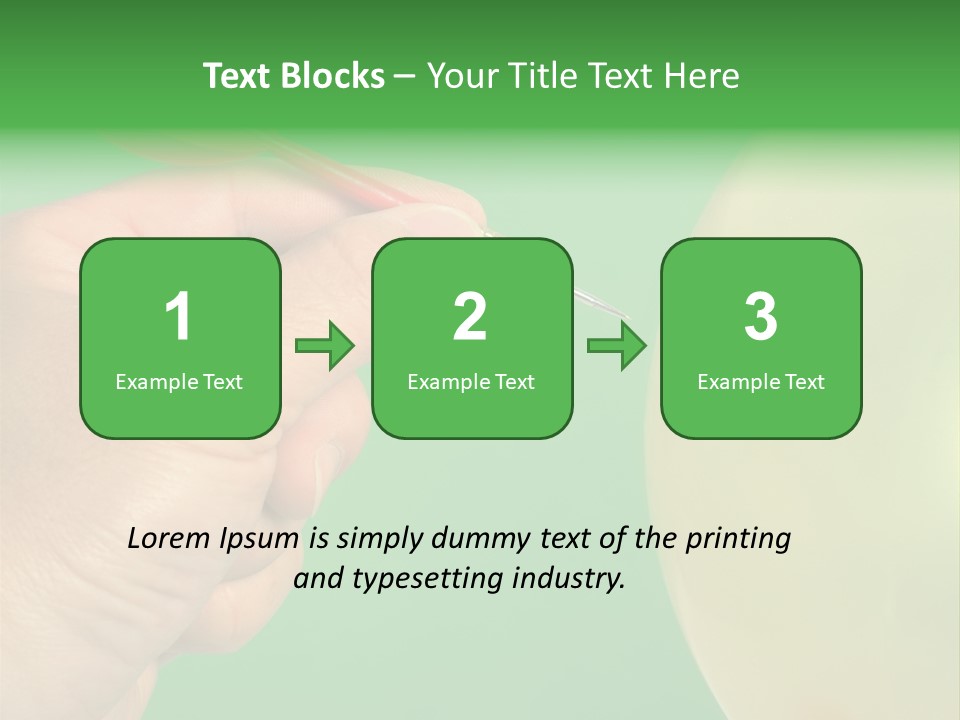 Text Blocks – Your Title Text Here

1
Example Text

2
Example Text

3
Example Text

Lorem Ipsum is simply dummy text of the printing and typesetting industry.